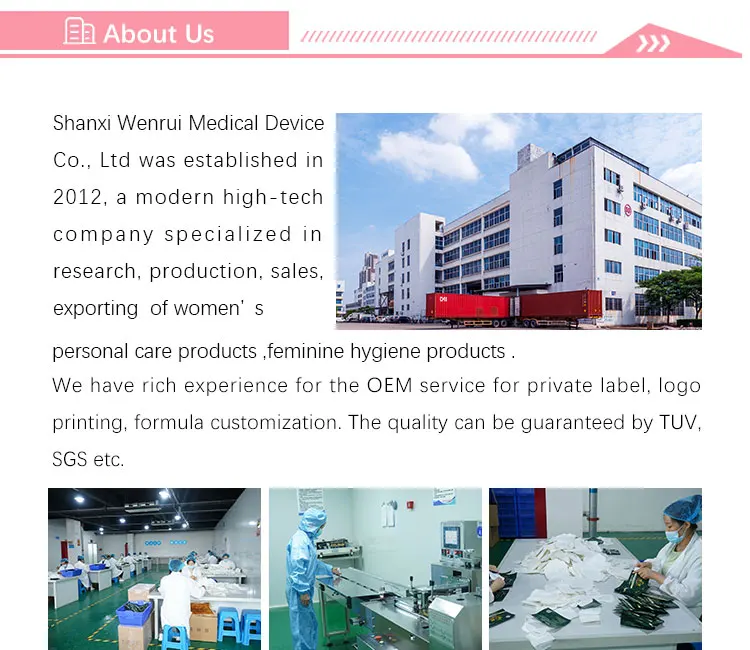 About Us

Shanxi Wenrui Medical Device Co., Ltd was established in 2012, a modern high-tech company specialized in research, production, sales, exporting of women' s personal care products ,feminine hygiene products .

We have rich experience for the OEM service for private label, logo printing, formula customization. The quality can be guaranteed by TUV, SGS etc.